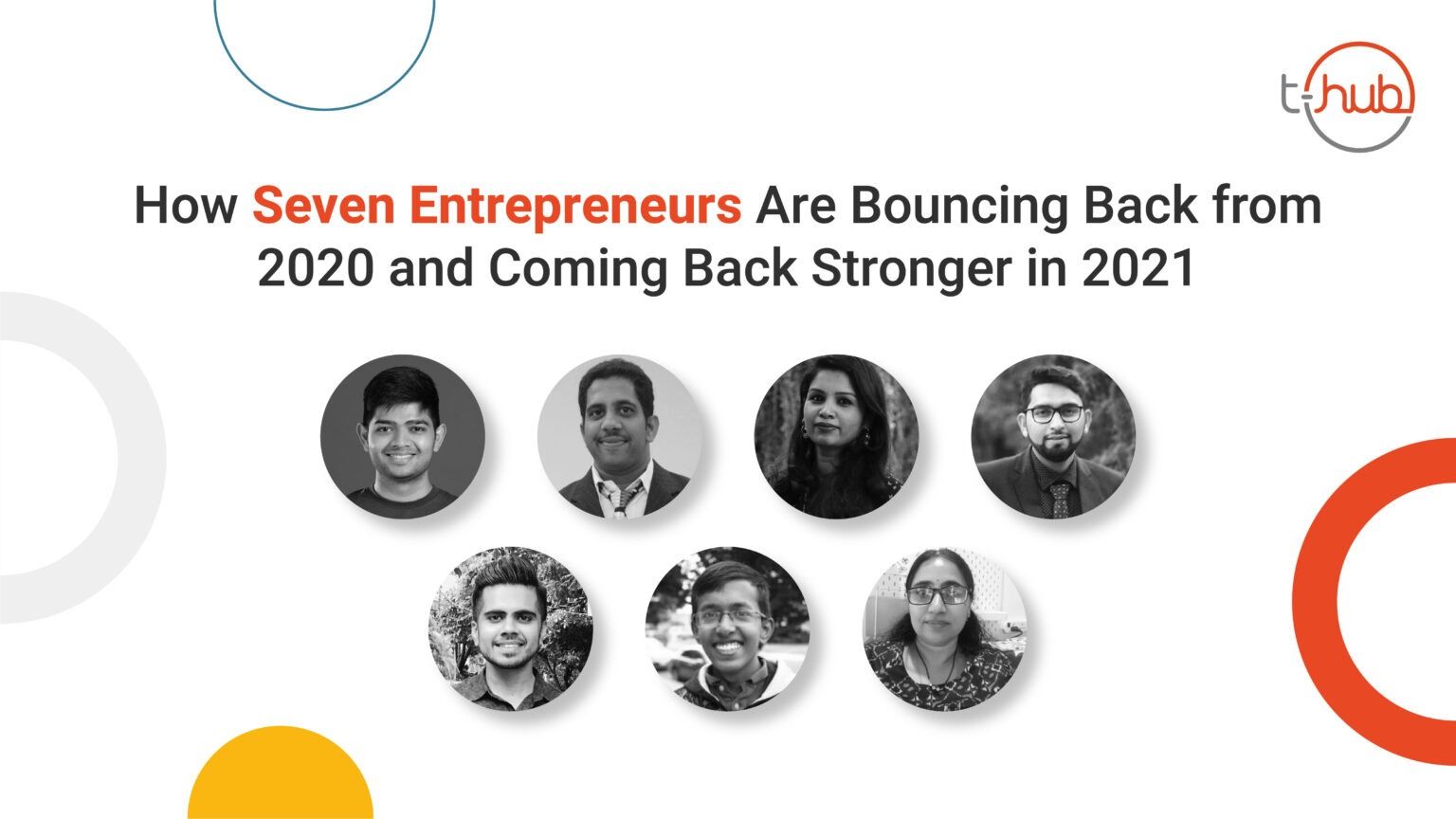 t-hub

How Seven Entrepreneurs Are Bouncing Back from 2020 and Coming Back Stronger in 2021